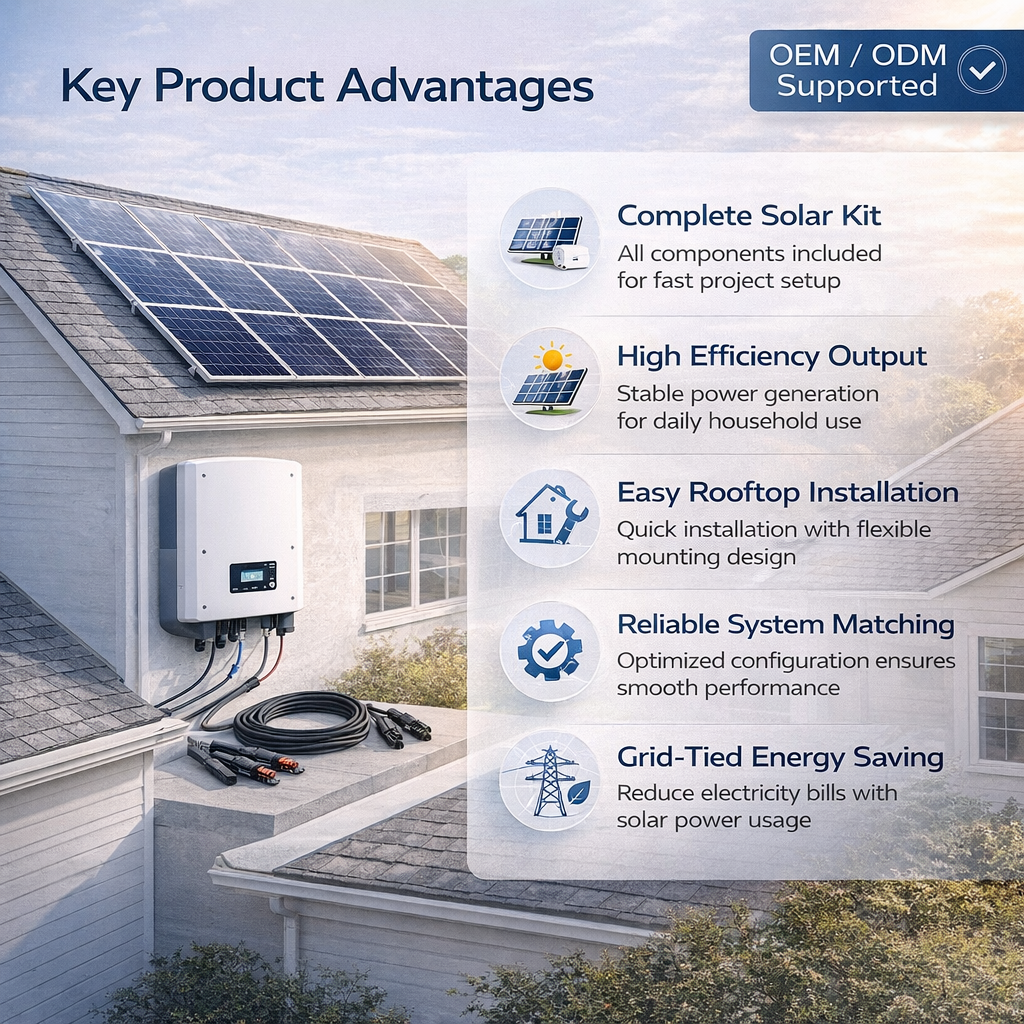 Key Product Advantages

OEM / ODM Supported

Complete Solar Kit
All components included for fast project setup

High Efficiency Output
Stable power generation for daily household use

Easy Rooftop Installation
Quick installation with flexible mounting design

Reliable System Matching
Optimized configuration ensures smooth performance

Grid-Tied Energy Saving
Reduce electricity bills with solar power usage